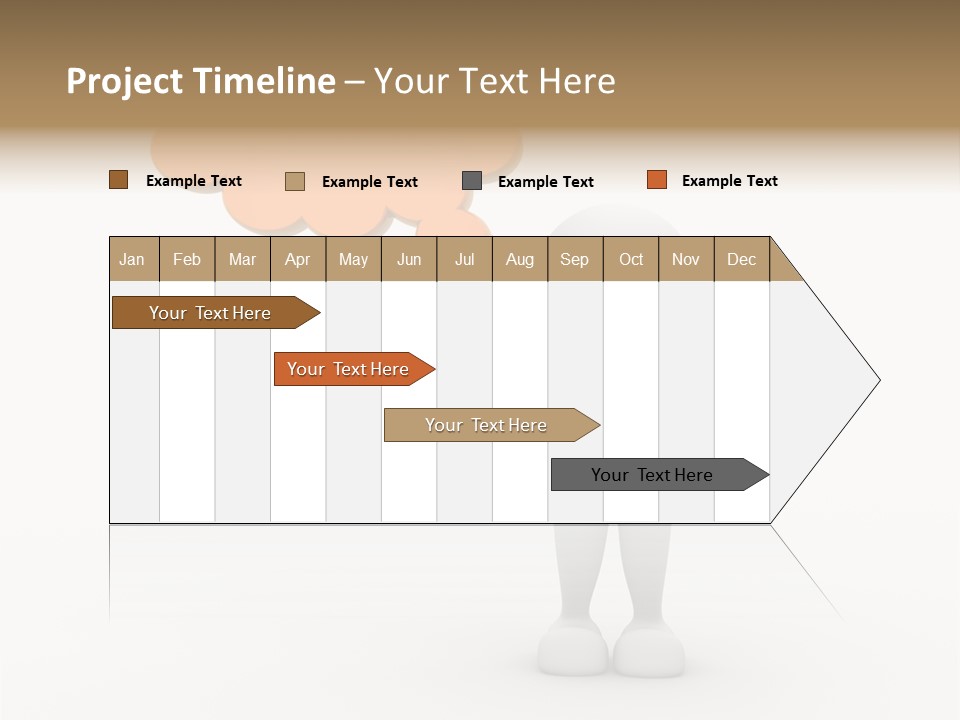 Project Timeline – Your Text Here

Example Text
Example Text
Example Text
Example Text

| Jan | Feb | Mar | Apr | May | Jun | Jul | Aug | Sep | Oct | Nov | Dec |
|---|---|---|---|---|---|---|---|---|---|---|---|

Your Text Here
Your Text Here
Your Text Here
Your Text Here